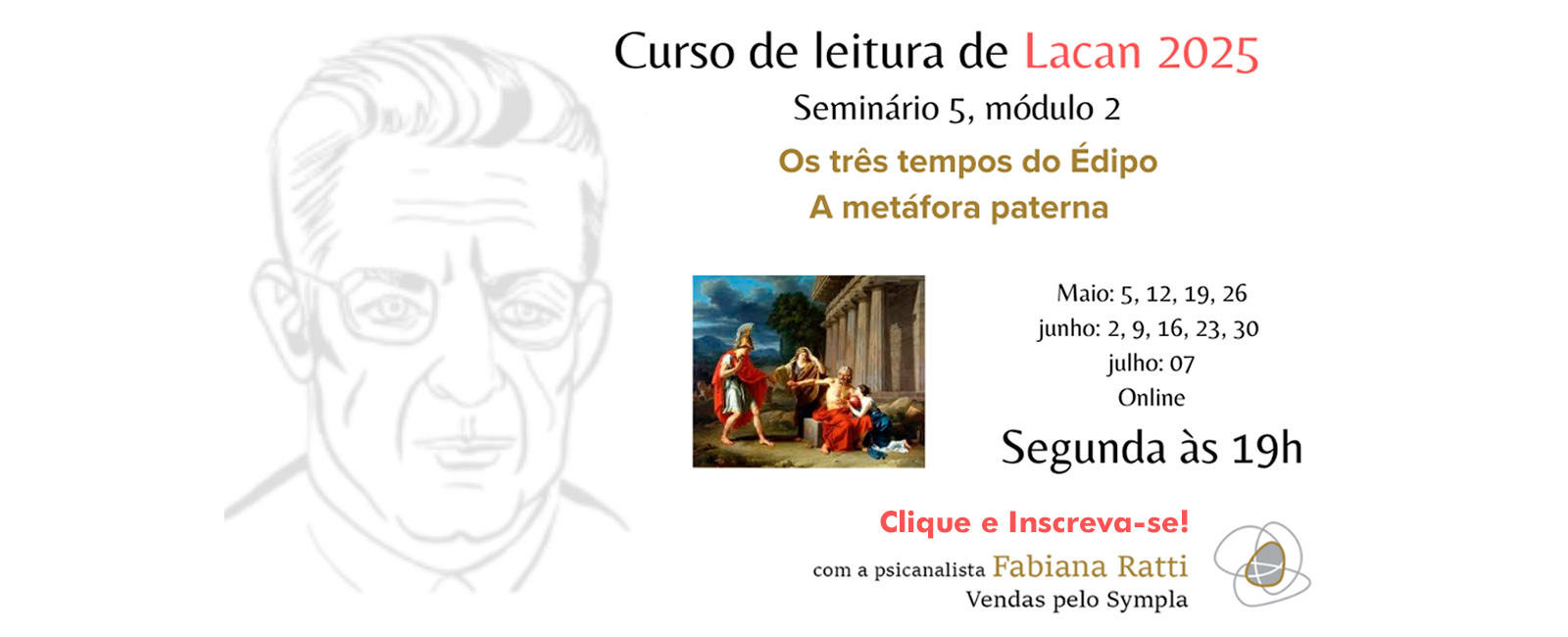 Curso de leitura de Lacan 2025

Seminário 5, módulo 2

Os três tempos do Édipo
A metáfora paterna

Maio: 5, 12, 19, 26
junho: 2, 9, 16, 23, 30
julho: 07
Online

Segunda às 19h

Clique e Inscreva-se!

com a psicanalista Fabiana Ratti
Vendas pelo Sympla